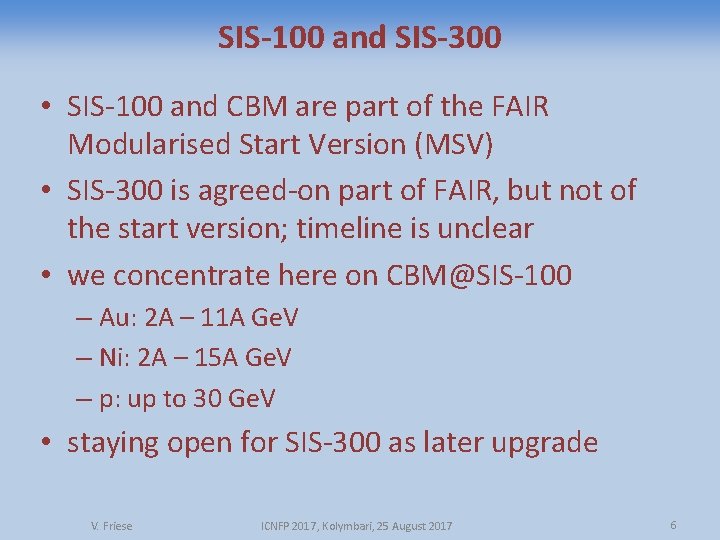 SIS-100 and SIS-300

• SIS-100 and CBM are part of the FAIR Modularised Start Version (MSV)

• SIS-300 is agreed-on part of FAIR, but not of the start version; timeline is unclear

• we concentrate here on CBM@SIS-100

– Au: 2A – 11A GeV

– Ni: 2A – 15A GeV

– p: up to 30 GeV

• staying open for SIS-300 as later upgrade

V. Friese

ICNFP 2017, Kolymbari, 25 August 2017

6